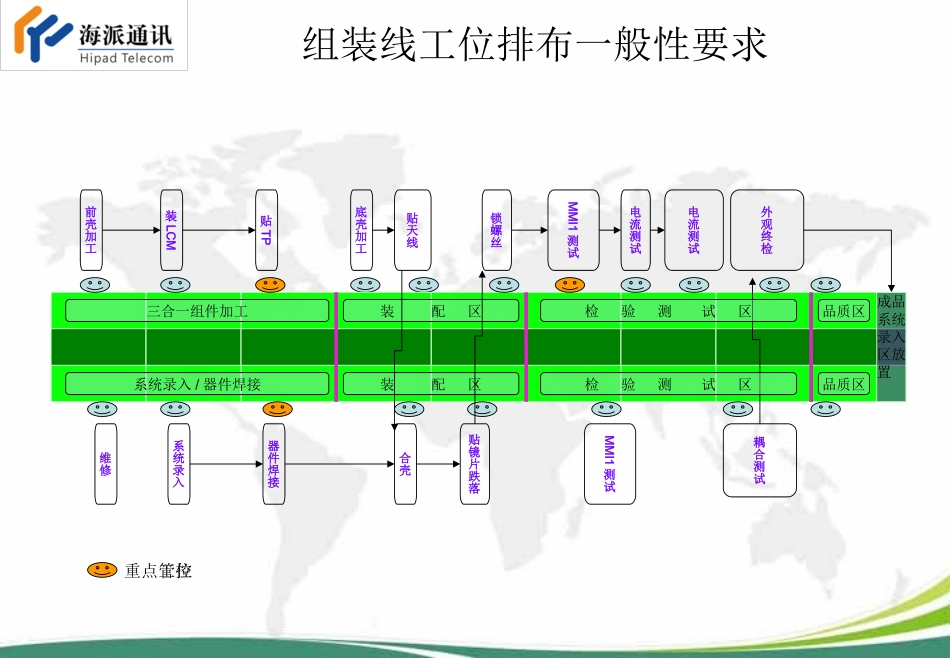 海派通讯
Hipad Telecom

组装线工位排布一般性要求

前壳加工
装LCM
贴TP
底壳加工
贴天线
锁螺丝
MMI1测试
电流测试
电流测试
外观终检

三合一组件加工
装 配 区
检 验 测 试 区
品质区
成品系统录入区放置

系统录入 / 器件焊接
装 配 区
检 验 测 试 区
品质区

维修
系统录入
器件焊接
合壳
贴镜片跌落
MMI1测试
耦合测试

重点管控